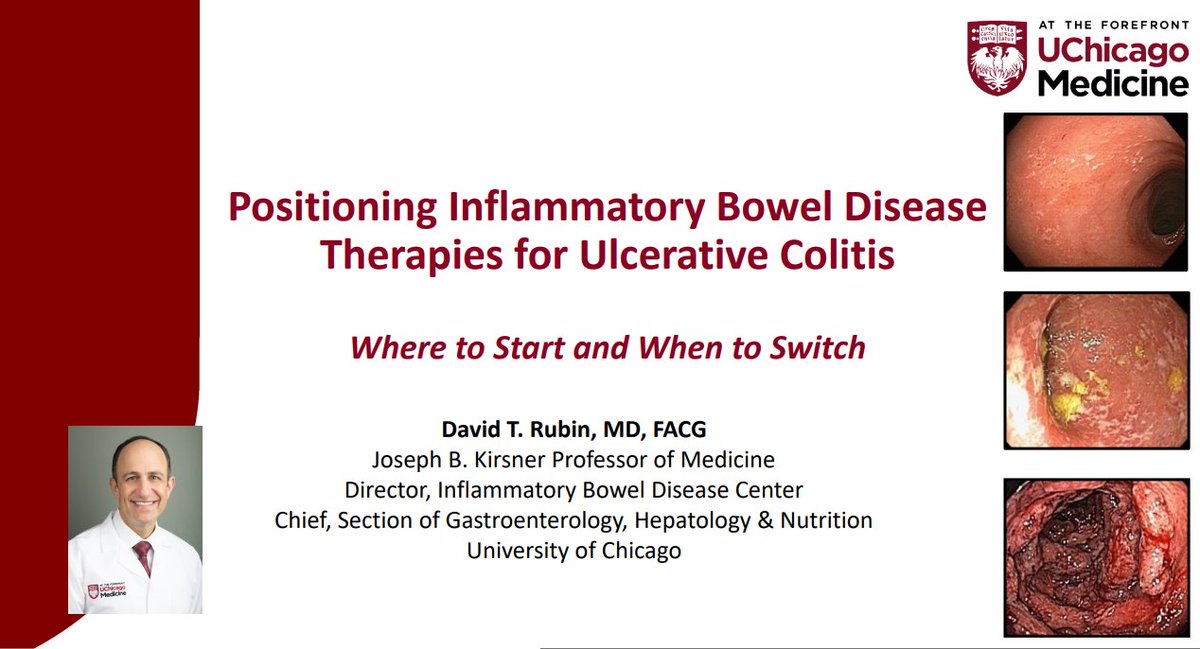 AT THE FOREFRONT
UChicago Medicine

Positioning Inflammatory Bowel Disease Therapies for Ulcerative Colitis

Where to Start and When to Switch

David T. Rubin, MD, FACG
Joseph B. Kirsner Professor of Medicine
Director, Inflammatory Bowel Disease Center
Chief, Section of Gastroenterology, Hepatology & Nutrition
University of Chicago

AT THE FOREFRONT
UChicago Medicine